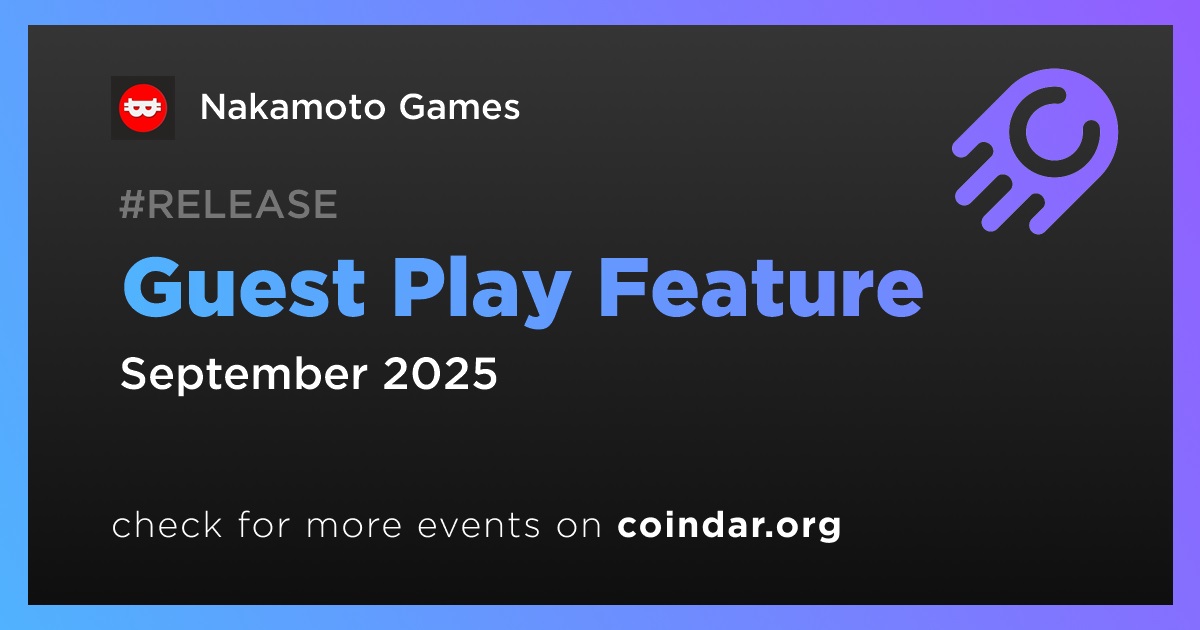 Nakamoto Games

#RELEASE

Guest Play Feature

September 2025

check for more events on coindar.org